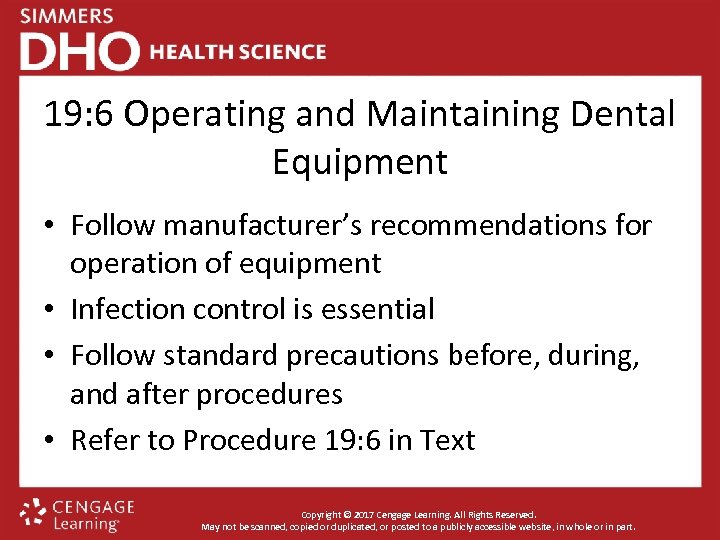 SIMMERS
DHO HEALTH SCIENCE

19:6 Operating and Maintaining Dental Equipment

• Follow manufacturer's recommendations for operation of equipment
• Infection control is essential
• Follow standard precautions before, during, and after procedures
• Refer to Procedure 19:6 in Text

CENGAGE Learning

Copyright © 2017 Cengage Learning. All Rights Reserved.
May not be scanned, copied or duplicated, or posted to a publicly accessible website, in whole or in part.